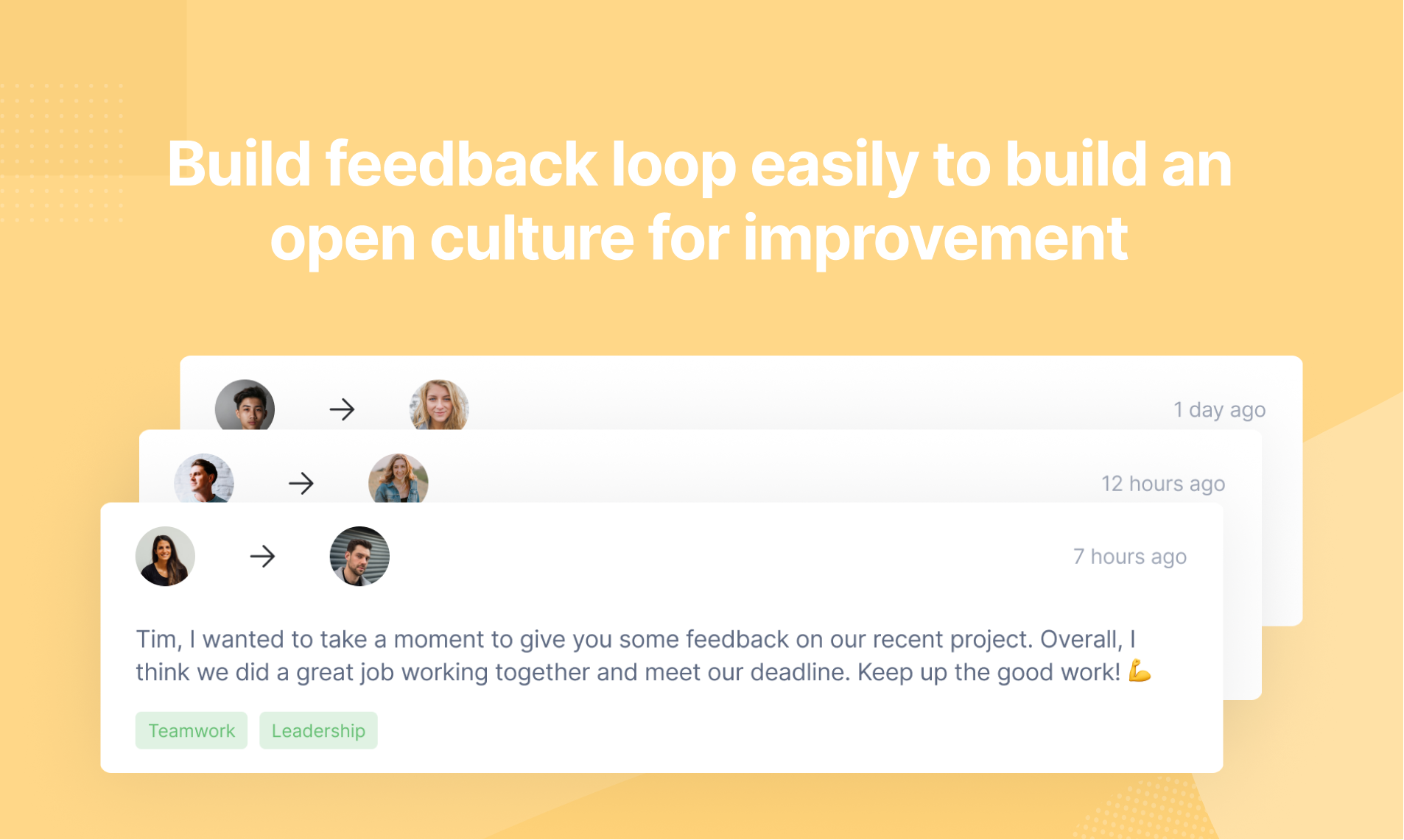 Build feedback loop easily to build an open culture for improvement

→ 1 day ago

→ 12 hours ago

→ 7 hours ago

Tim, I wanted to take a moment to give you some feedback on our recent project. Overall, I think we did a great job working together and meet our deadline. Keep up the good work! 💪

Teamwork Leadership